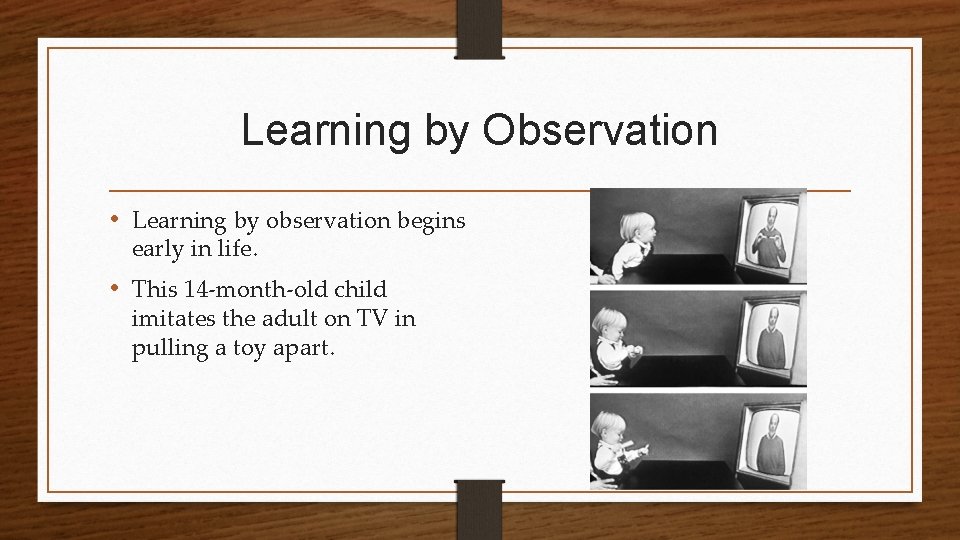 Learning by Observation

• Learning by observation begins early in life.

• This 14-month-old child imitates the adult on TV in pulling a toy apart.